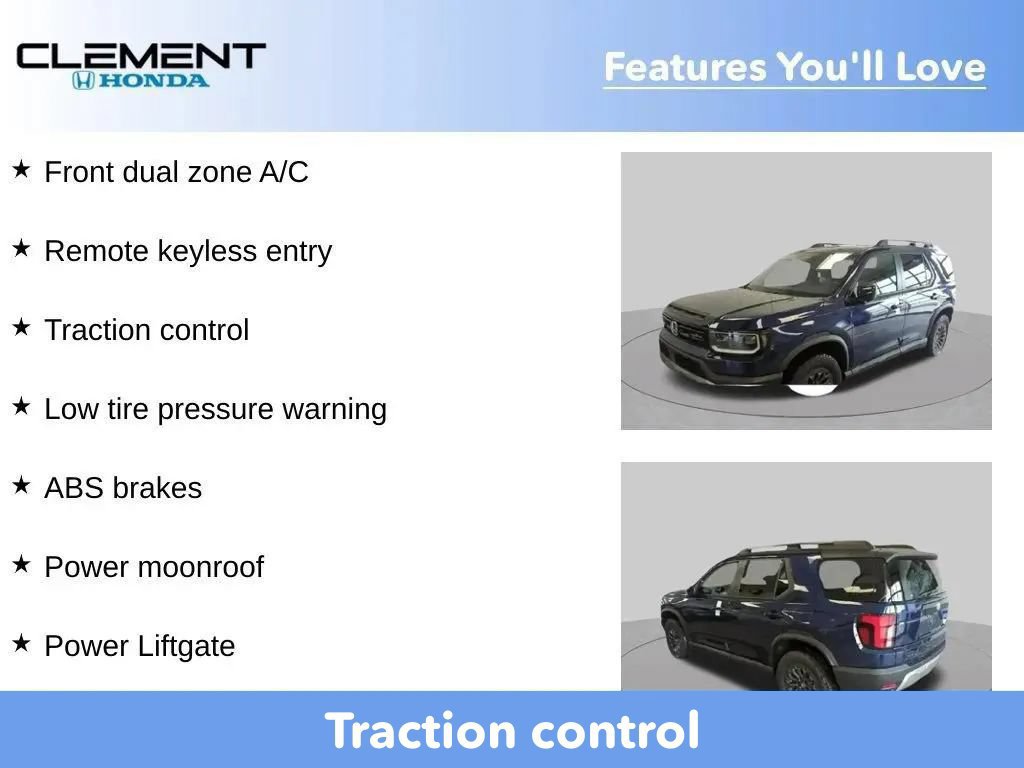 CLEMENT
HONDA

Features You'll Love

★ Front dual zone A/C

★ Remote keyless entry

★ Traction control

★ Low tire pressure warning

★ ABS brakes

★ Power moonroof

★ Power Liftgate

Traction control